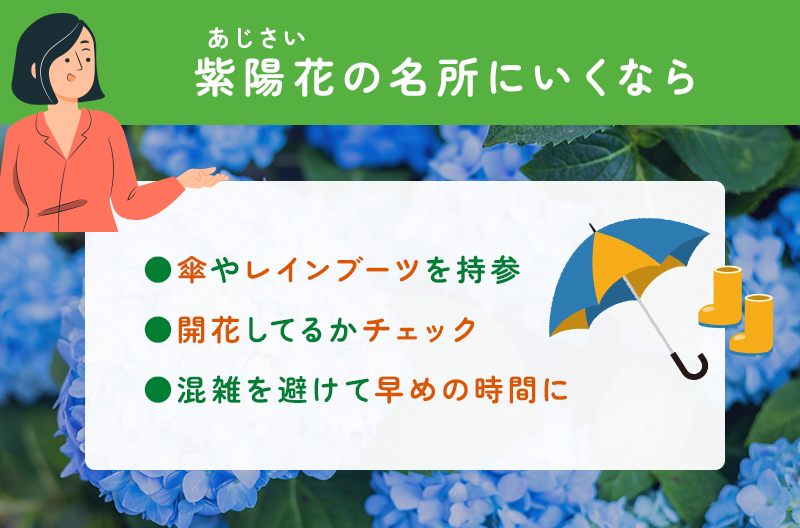 あじさい
紫陽花の名所にいくなら

●傘やレインブーツを持参

●開花してるかチェック

●混雑を避けて早めの時間に